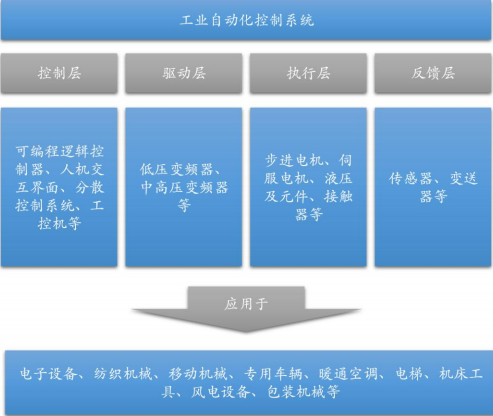 工业自动化控制系统

控制层

驱动层

执行层

反馈层

可编程逻辑控制器、人机交互界面、分散控制系统、工控机等

低压变频器、中高压变频器等

步进电机、伺服电机、液压及元件、接触器等

传感器、变送器等

应用于

电子设备、纺织机械、移动机械、专用车辆、暖通空调、电梯、机床工具、风电设备、包装机械等